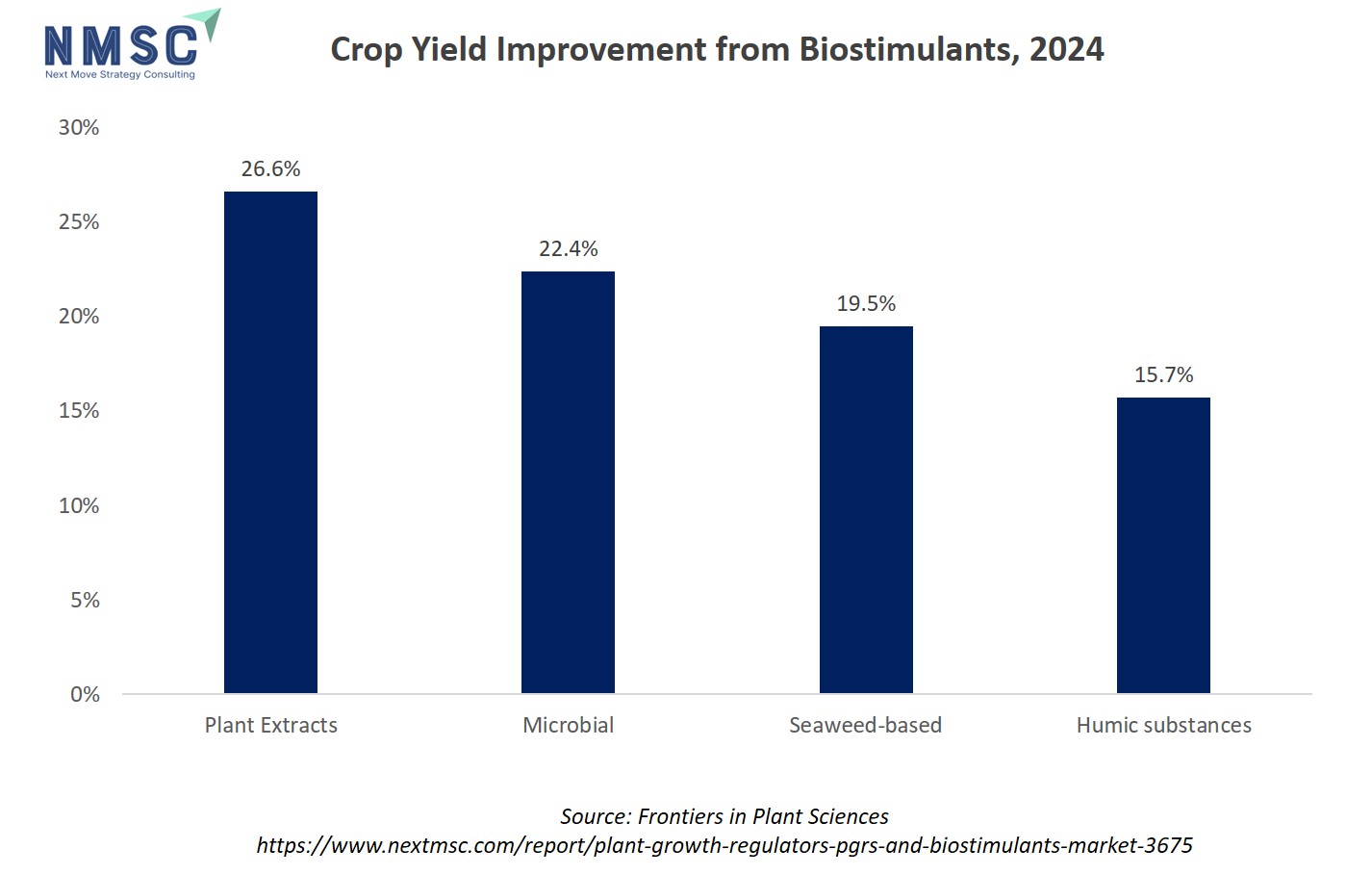 NMSC
Next Move Strategy Consulting

Crop Yield Improvement from Biostimulants, 2024

30%
25%
20%
15%
10%
5%
0%

26.6%
22.4%
19.5%
15.7%

Plant Extracts
Microbial
Seaweed-based
Humic substances

Source: Frontiers in Plant Sciences
https://www.nextmsc.com/report/plant-growth-regulators-pgrs-and-biostimulants-market-3675